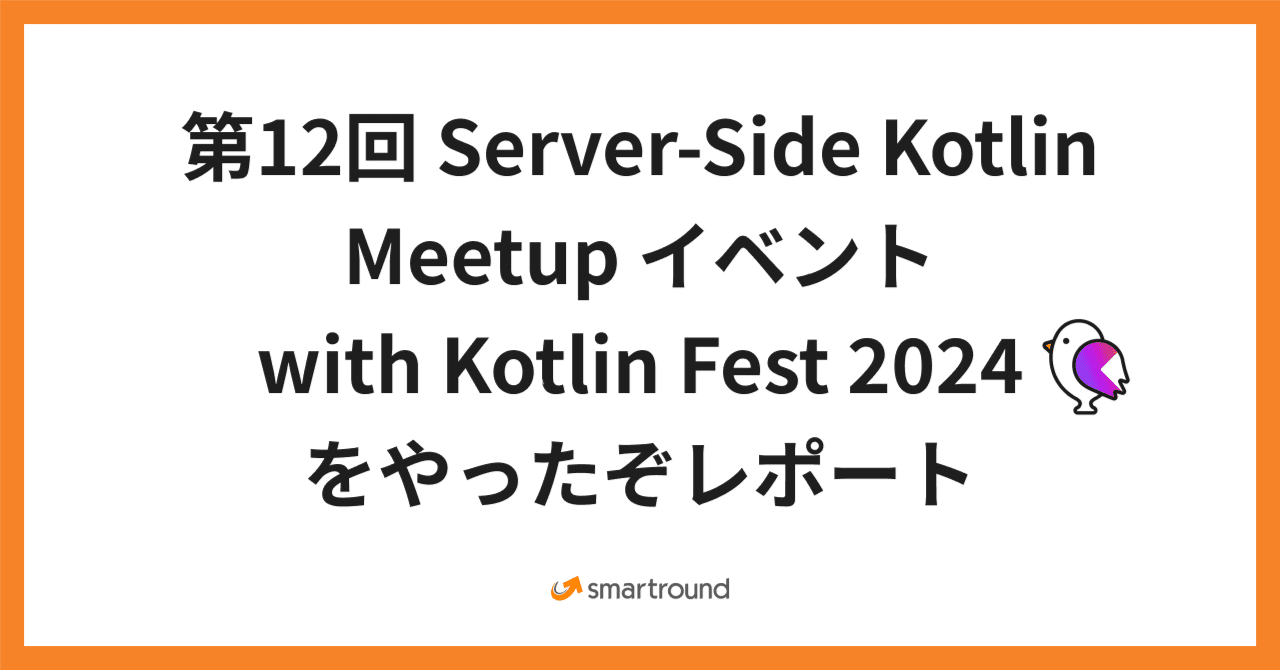 第12回 Server-Side Kotlin Meetup イベント with Kotlin Fest 2024 をやったぞレポート

smartround